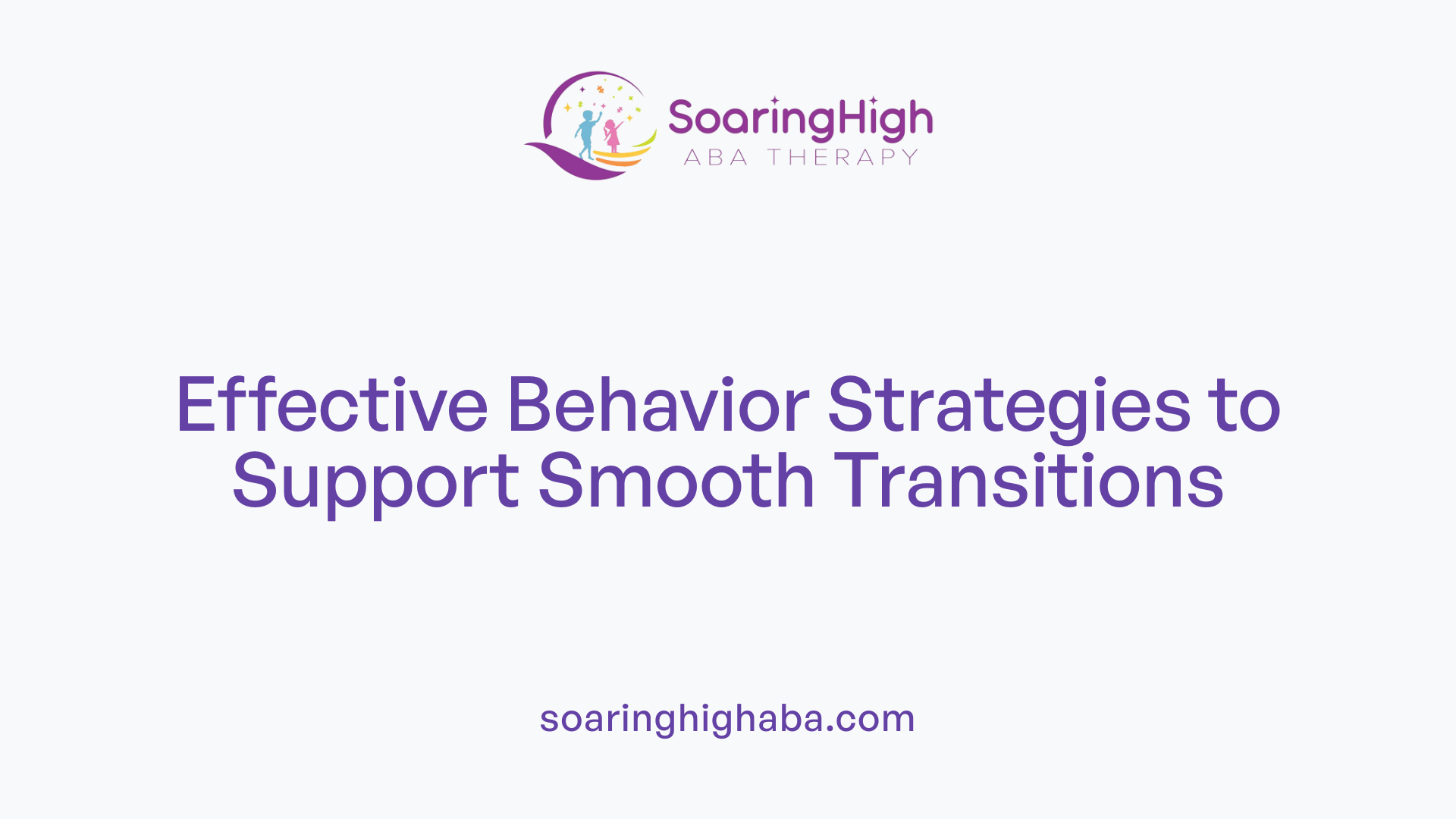 SoaringHigh
ABA THERAPY

Effective Behavior Strategies to Support Smooth Transitions

soaringhighaba.com